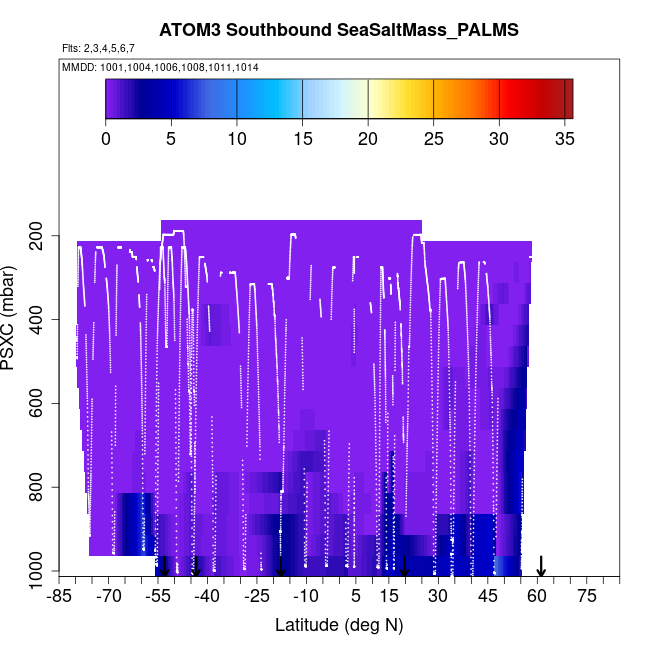 ATOM3 Southbound SeaSaltMass_PALMS

Flts: 2,3,4,5,6,7

MMDD: 1001,1004,1006,1008,1011,1014

0 5 10 15 20 25 30 35

PSXC (mbar)

200
400
600
800
1000

-85 -70 -55 -40 -25 -10 5 15 30 45 60 75

Latitude (deg N)